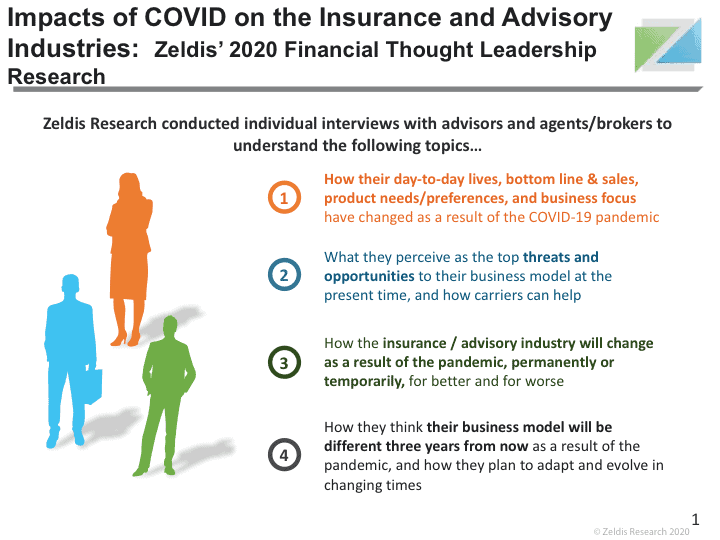 Impacts of COVID on the Insurance and Advisory Industries: Zeldis' 2020 Financial Thought Leadership Research

Zeldis Research conducted individual interviews with advisors and agents/brokers to understand the following topics…

1 How their day-to-day lives, bottom line & sales, product needs/preferences, and business focus have changed as a result of the COVID-19 pandemic

2 What they perceive as the top threats and opportunities to their business model at the present time, and how carriers can help

3 How the insurance / advisory industry will change as a result of the pandemic, permanently or temporarily, for better and for worse

4 How they think their business model will be different three years from now as a result of the pandemic, and how they plan to adapt and evolve in changing times

1

© Zeldis Research 2020